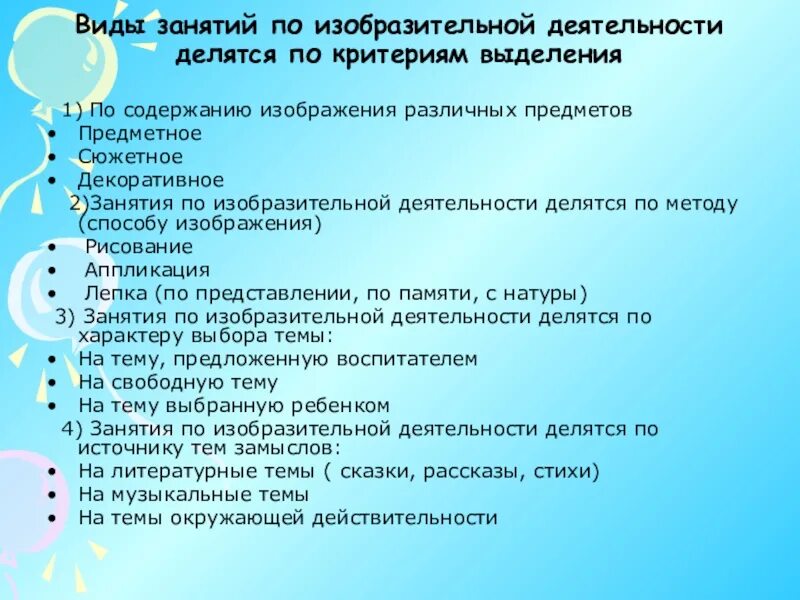 Виды занятий по изобразительной деятельности делятся по критериям выделения

1) По содержанию изображения различных предметов
• Предметное
• Сюжетное
• Декоративное
2)Занятия по изобразительной деятельности делятся по методу (способу изображения)
• Рисование
• Аппликация
• Лепка (по представлении, по памяти, с натуры)
3) Занятия по изобразительной деятельности делятся по характеру выбора темы:
• На тему, предложенную воспитателем
• На свободную тему
• На тему выбранную ребенком
4) Занятия по изобразительной деятельности делятся по источнику тем замыслов:
• На литературные темы ( сказки, рассказы, стихи)
• На музыкальные темы
• На темы окружающей действительности